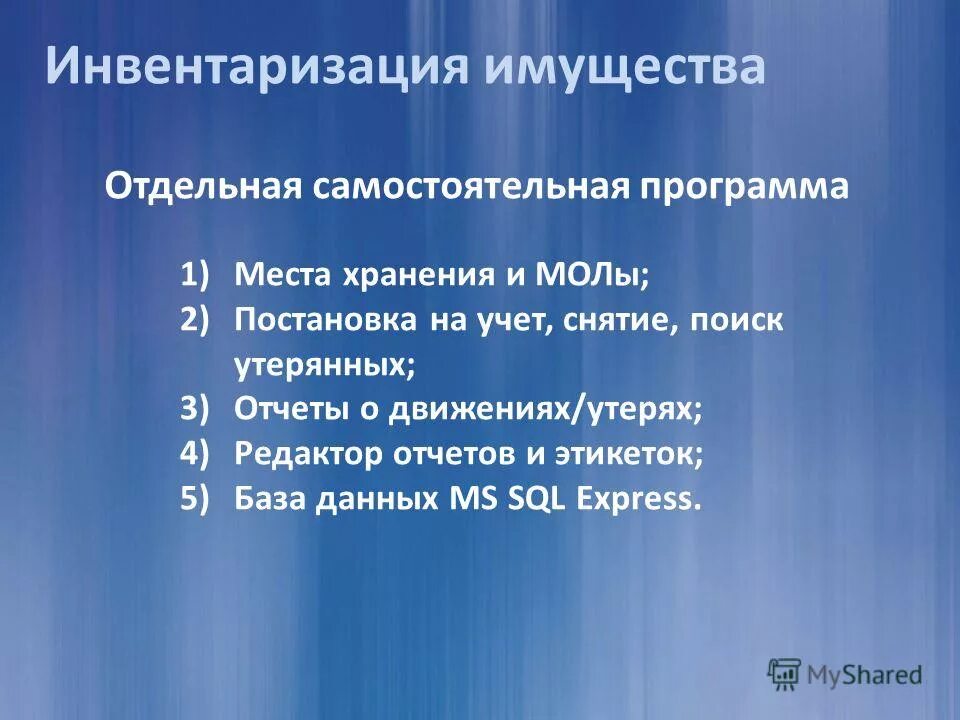 Инвентаризация имущества

Отдельная самостоятельная программа

1) Места хранения и МОЛы;
2) Постановка на учет, снятие, поиск утерянных;
3) Отчеты о движениях/утерях;
4) Редактор отчетов и этикеток;
5) База данных MS SQL Express.

MyShared